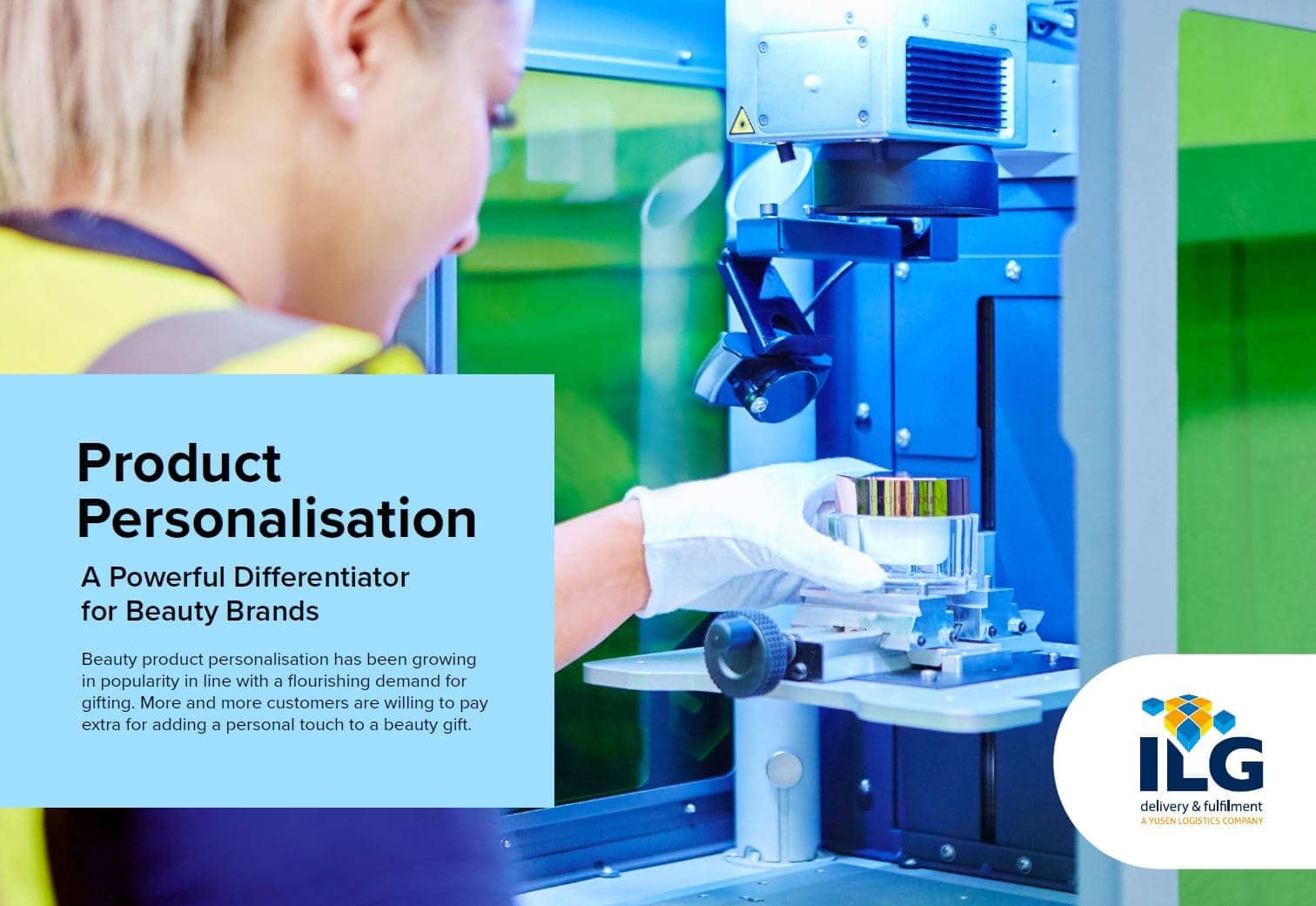 Product Personalisation

A Powerful Differentiator for Beauty Brands

Beauty product personalisation has been growing in popularity in line with a flourishing demand for gifting. More and more customers are willing to pay extra for adding a personal touch to a beauty gift.

ILG
delivery & fulfilment
A YUSEN LOGISTICS COMPANY